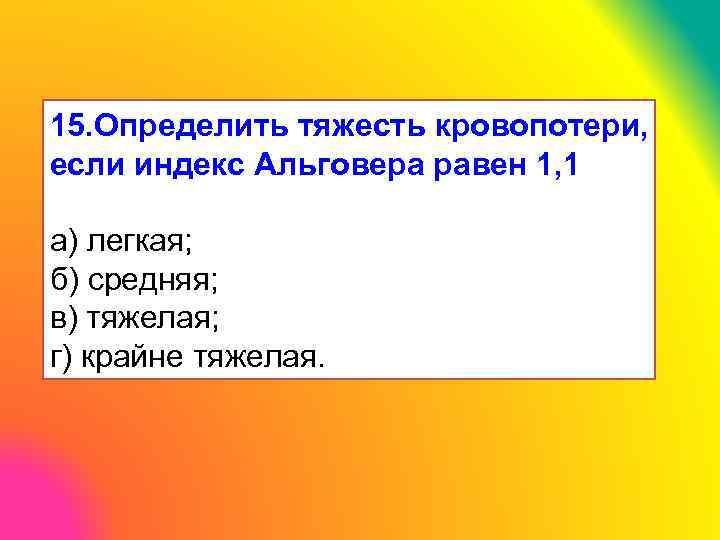 15.Определить тяжесть кровопотери, если индекс Альговера равен 1,1

а) легкая;
б) средняя;
в) тяжелая;
г) крайне тяжелая.